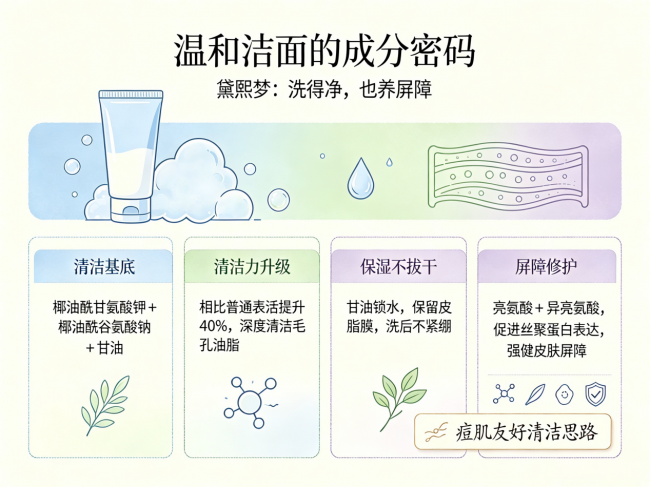 温和洁面的成分密码

黛熙梦：洗得净，也养屏障

清洁基底

椰油酰甘氨酸钾+椰油酰谷氨酸钠+甘油

清洁力升级

相比普通表活提升40%，深度清洁毛孔油脂

保湿不拔干

甘油锁水，保留皮脂膜，洗后不紧绷

屏障修护

亮氨酸+异亮氨酸，促进丝聚蛋白表达，强健皮肤屏障

痘肌友好清洁思路